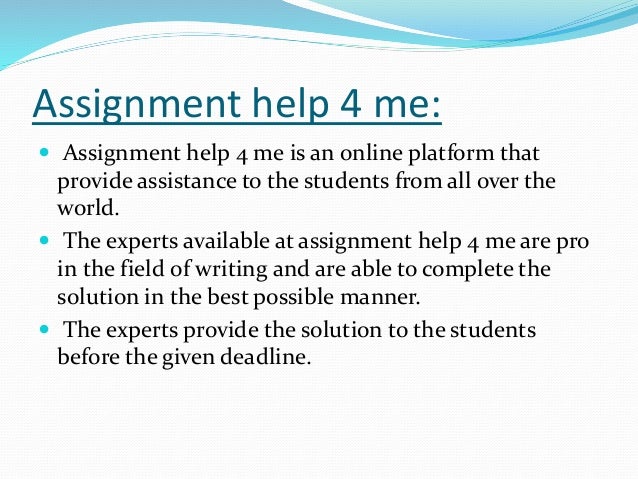 Assignment help 4 me:

- Assignment help 4 me is an online platform that provide assistance to the students from all over the world.
- The experts available at assignment help 4 me are pro in the field of writing and are able to complete the solution in the best possible manner.
- The experts provide the solution to the students before the given deadline.